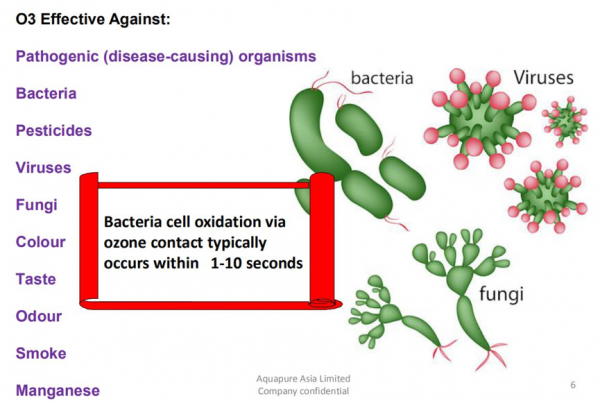 O3 Effective Against:

Pathogenic (disease-causing) organisms

Bacteria

Pesticides

Viruses

Fungi

Colour

Taste

Odour

Smoke

Manganese

Bacteria cell oxidation via ozone contact typically occurs within 1-10 seconds

bacteria

Viruses

fungi

Aquapure Asia Limited
Company confidential

6